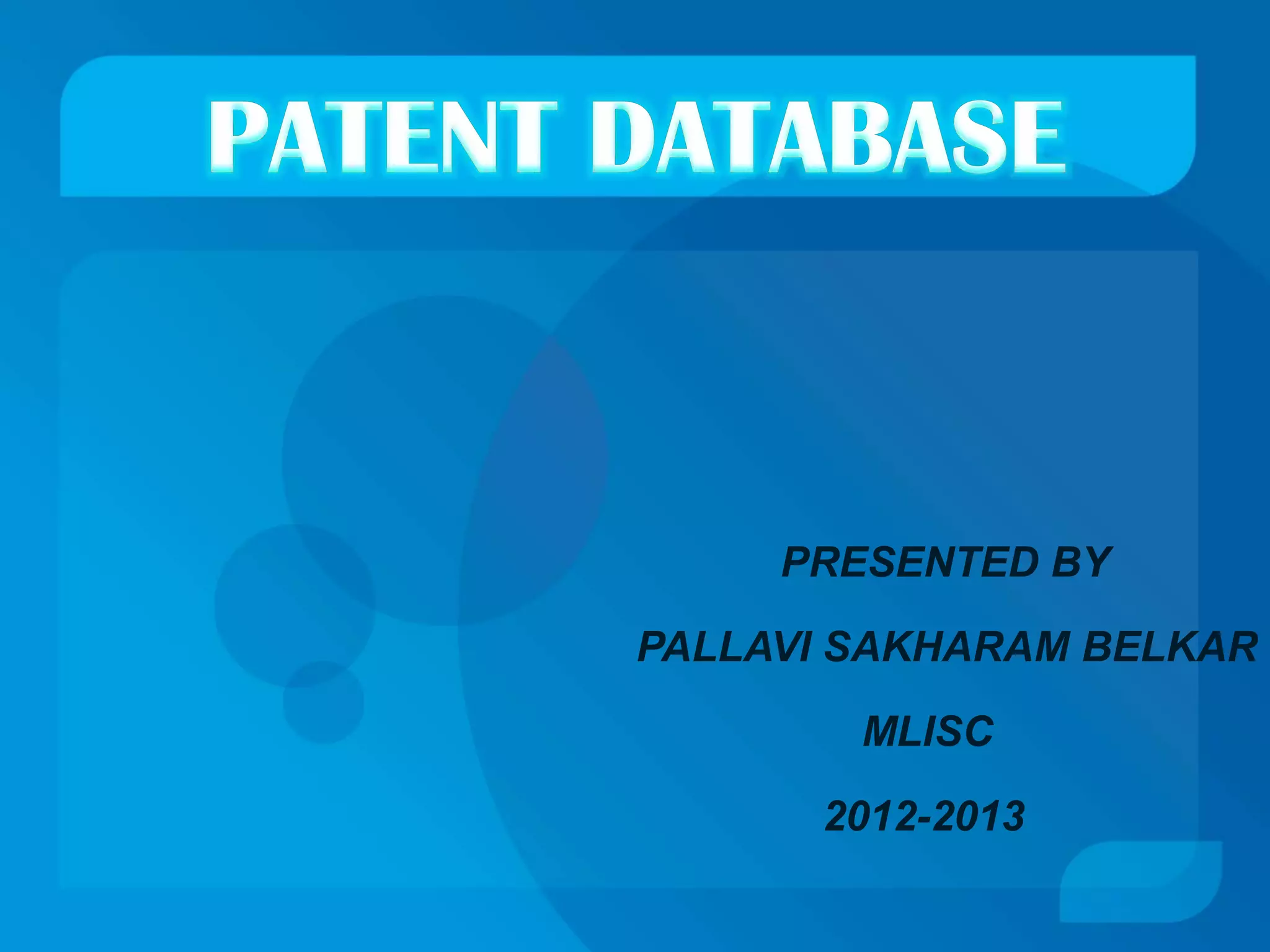 PATENT DATABASE

PRESENTED BY

PALLAVI SAKHARAM BELKAR

MLISC

2012-2013